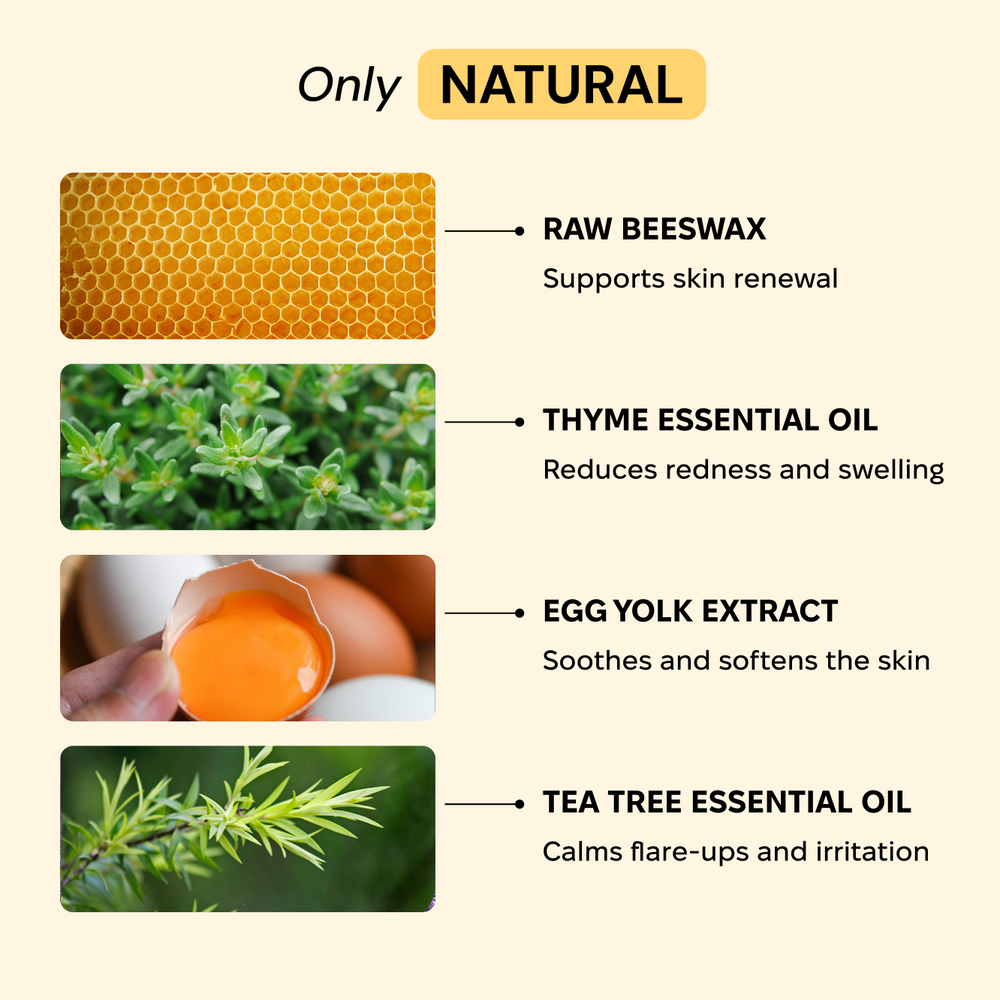 Only NATURAL

RAW BEESWAX
Supports skin renewal

THYME ESSENTIAL OIL
Reduces redness and swelling

EGG YOLK EXTRACT
Soothes and softens the skin

TEA TREE ESSENTIAL OIL
Calms flare-ups and irritation